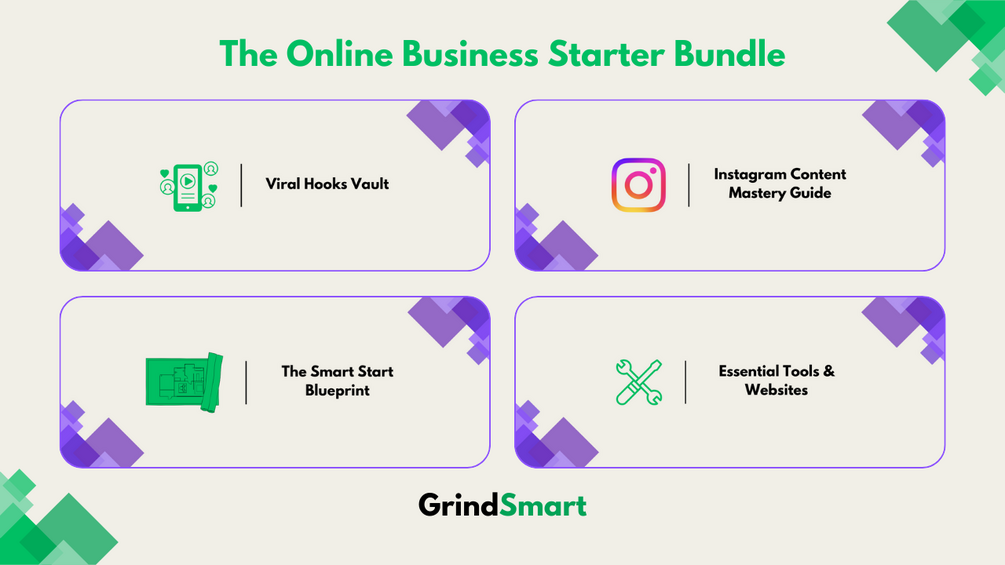 The Online Business Starter Bundle

Viral Hooks Vault

Instagram Content Mastery Guide

The Smart Start Blueprint

Essential Tools & Websites

GrindSmart